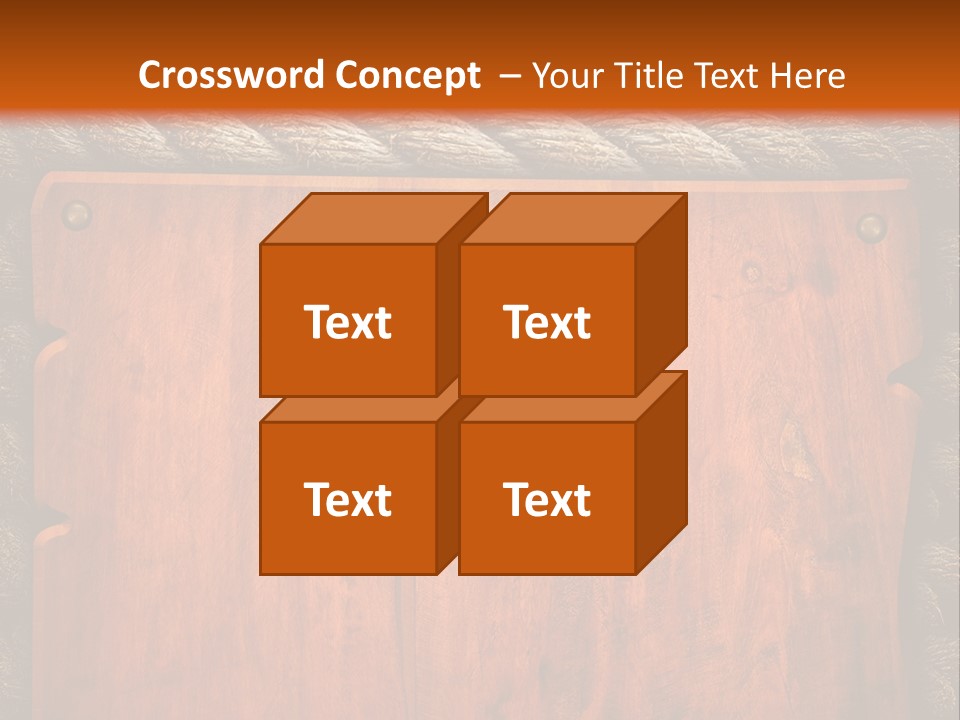 Crossword Concept – Your Title Text Here

Text

Text

Text

Text